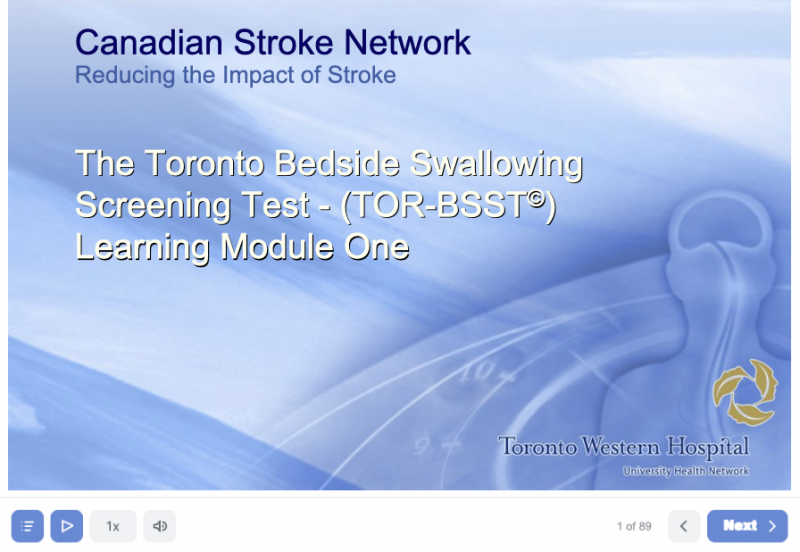 Canadian Stroke Network
Reducing the Impact of Stroke

The Toronto Bedside Swallowing Screening Test - (TOR-BSST©) Learning Module One

10
9

Toronto Western Hospital
University Health Network

1x

1 of 89

Next